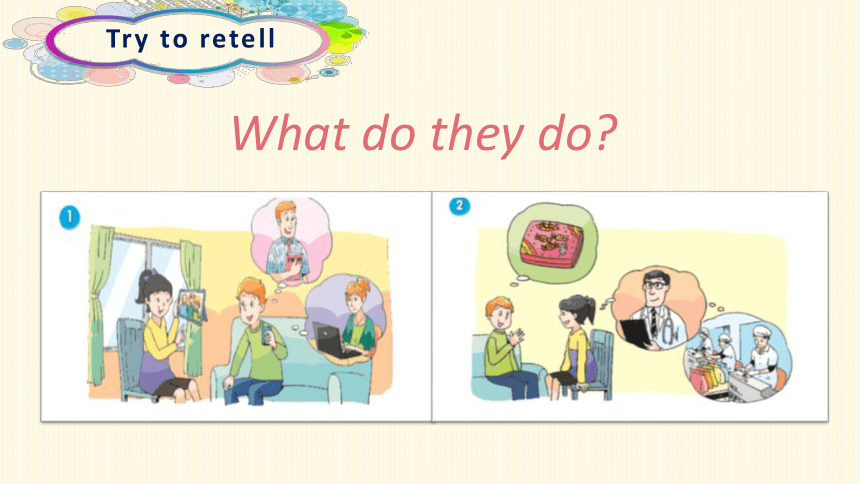 Try to retell

What do they do?

1

2